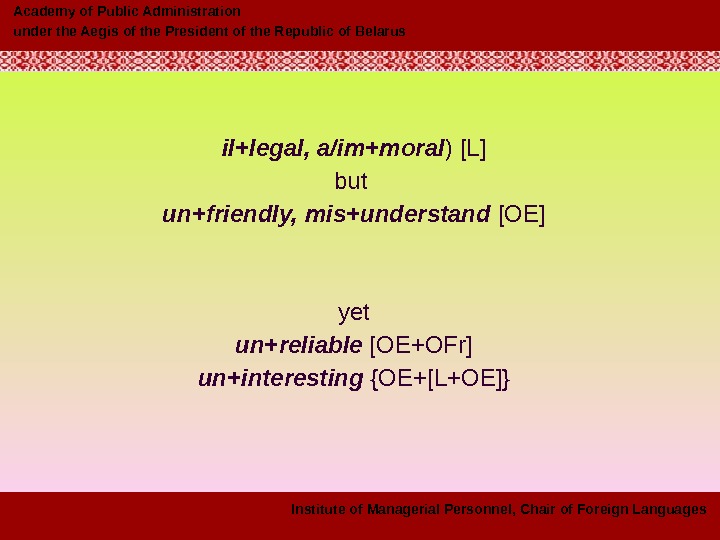 Academy of Public Administration
under the Aegis of the President of the Republic of Belarus

il+legal, a/im+moral) [L]
but
un+friendly, mis+understand [OE]

yet
un+reliable [OE+OFr]
un+interesting {OE+[L+OE]}

Institute of Managerial Personnel, Chair of Foreign Languages